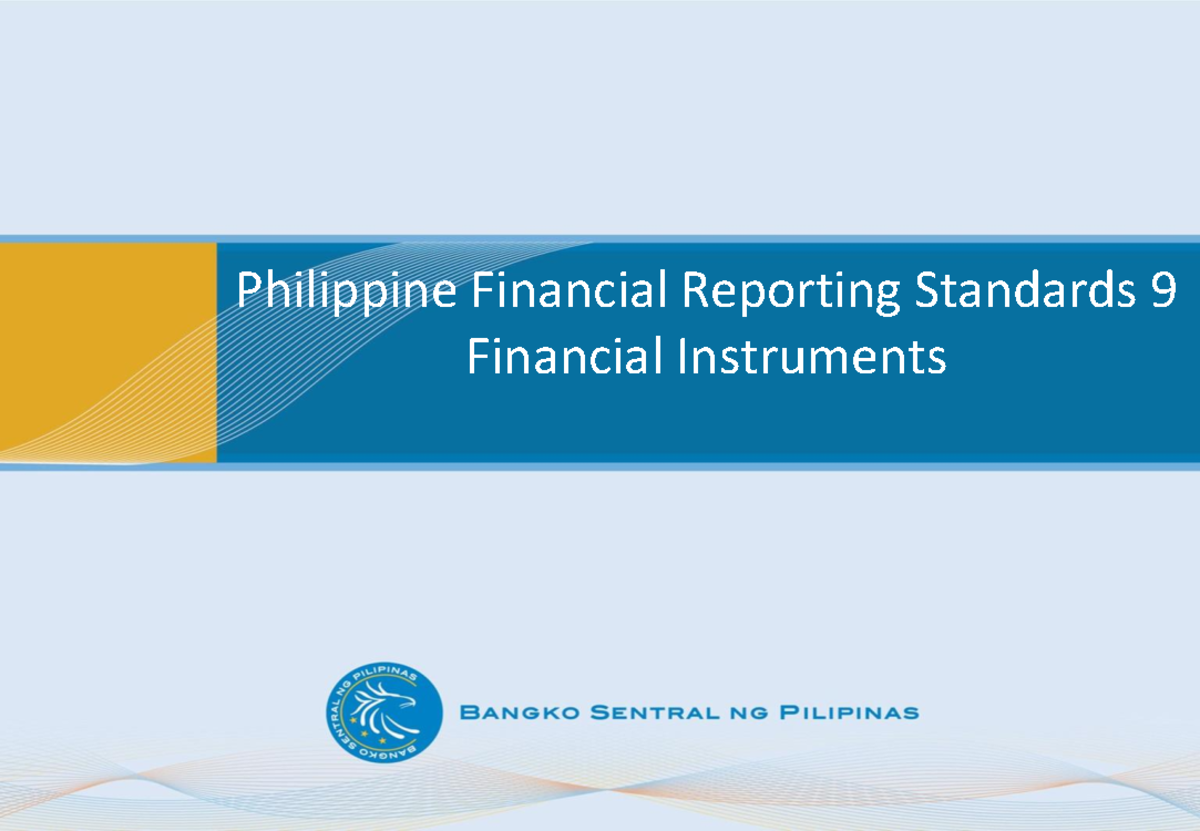 Philippine Financial Reporting Standards 9
Financial Instruments

BANGKO SENTRAL NG PILIPINAS

BANGKO SENTRAL NG PILIPINAS